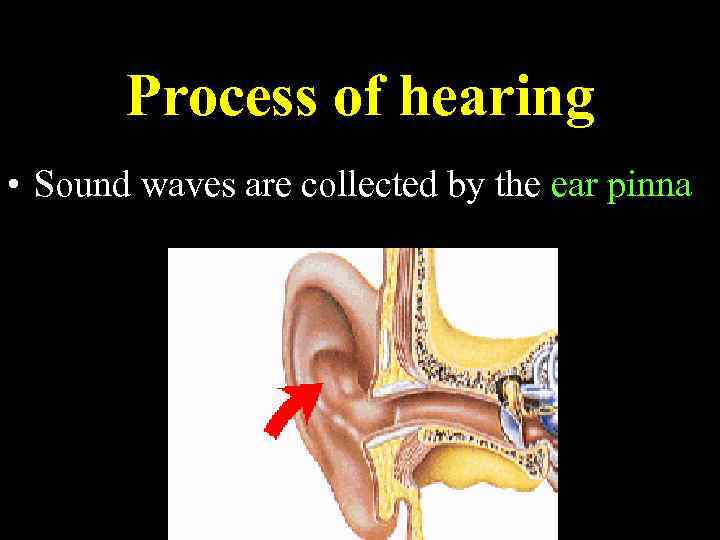 Process of hearing

• Sound waves are collected by the ear pinna